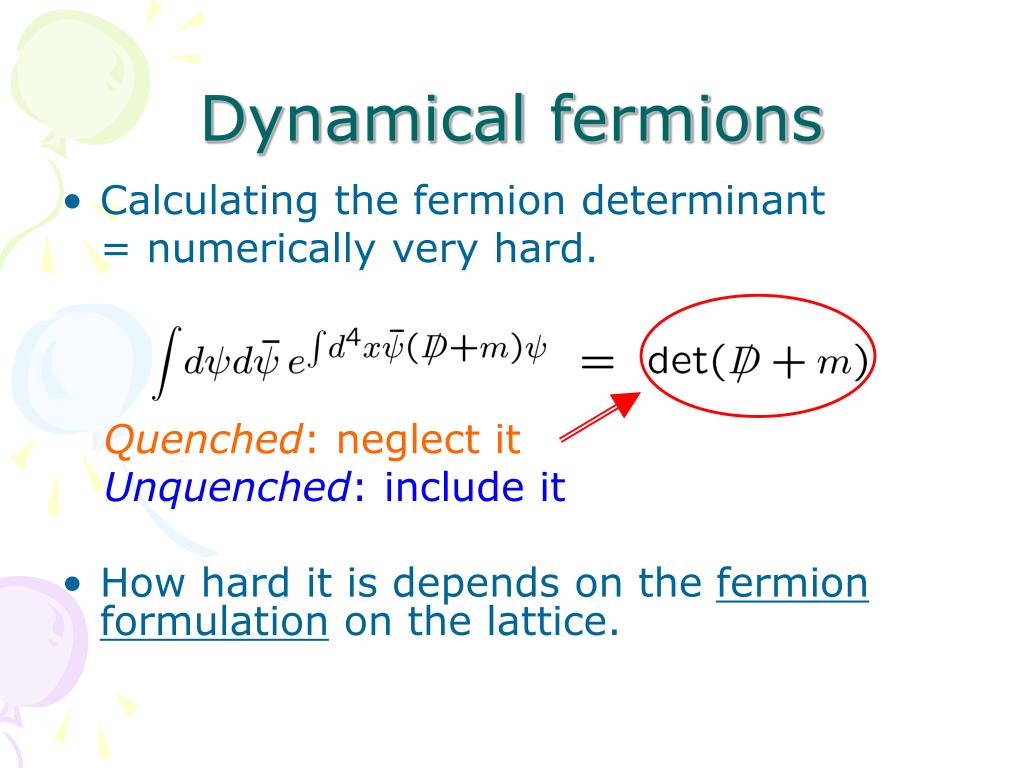 Dynamical fermions

• Calculating the fermion determinant = numerically very hard.

$\int d\psi d\bar{\psi}\, e^{\int d^4x \bar{\psi}(\not{D}+m)\psi} = \det(\not{D}+m)$

Quenched: neglect it
Unquenched: include it

• How hard it is depends on the fermion formulation on the lattice.